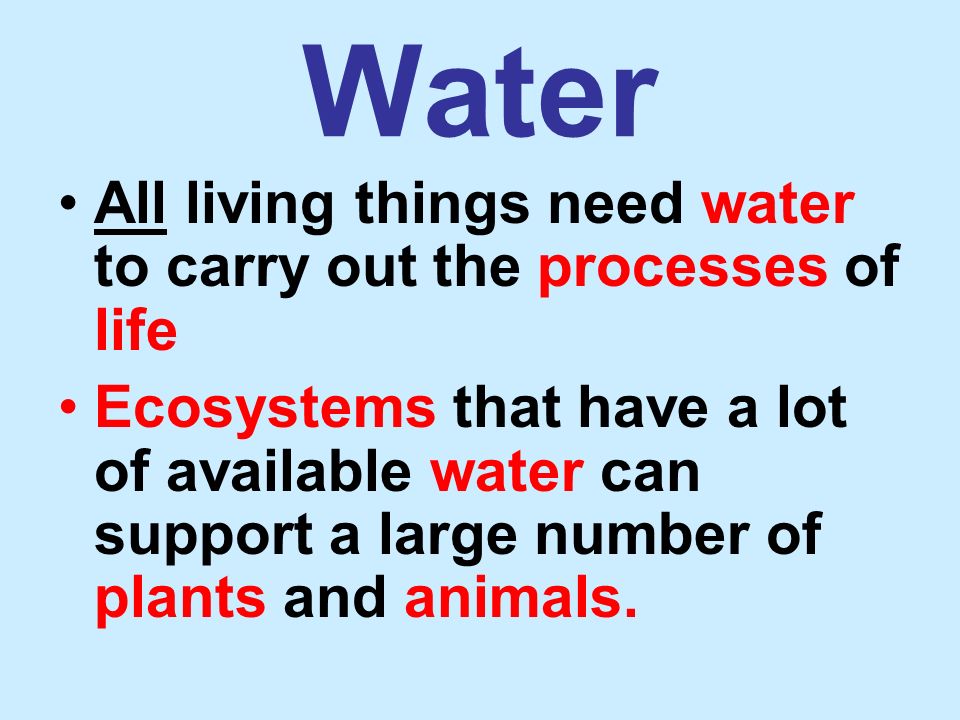 Water

• All living things need water to carry out the processes of life

• Ecosystems that have a lot of available water can support a large number of plants and animals.